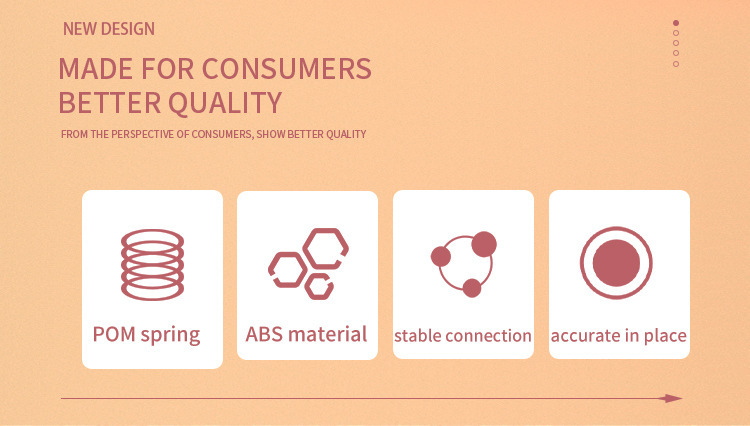 NEW DESIGN

MADE FOR CONSUMERS
BETTER QUALITY

FROM THE PERSPECTIVE OF CONSUMERS, SHOW BETTER QUALITY

POM spring

ABS material

stable connection

accurate in place